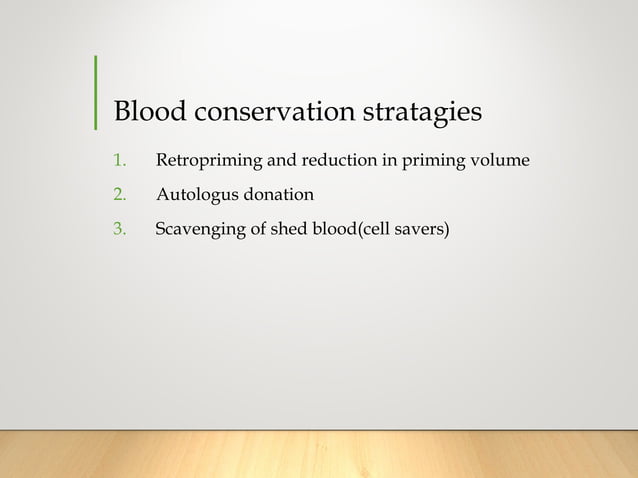 Blood conservation stratagies

1. Retropriming and reduction in priming volume
2. Autologus donation
3. Scavenging of shed blood(cell savers)